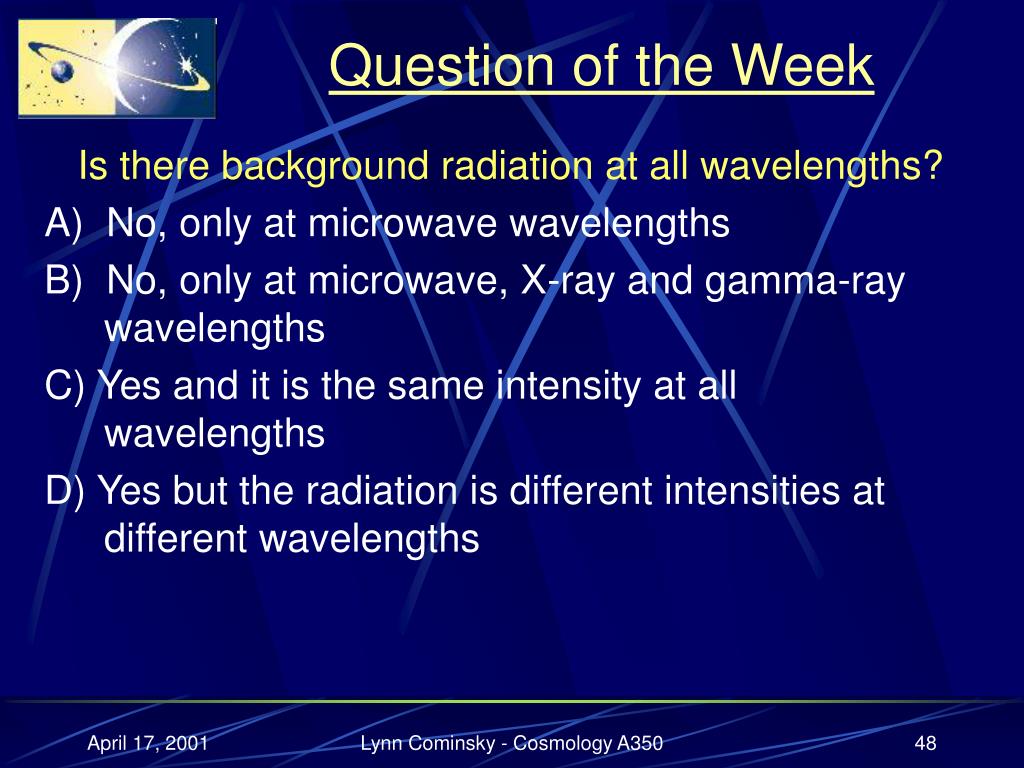 Question of the Week

Is there background radiation at all wavelengths?

A) No, only at microwave wavelengths

B) No, only at microwave, X-ray and gamma-ray wavelengths

C) Yes and it is the same intensity at all wavelengths

D) Yes but the radiation is different intensities at different wavelengths

April 17, 2001

Lynn Cominsky - Cosmology A350

48